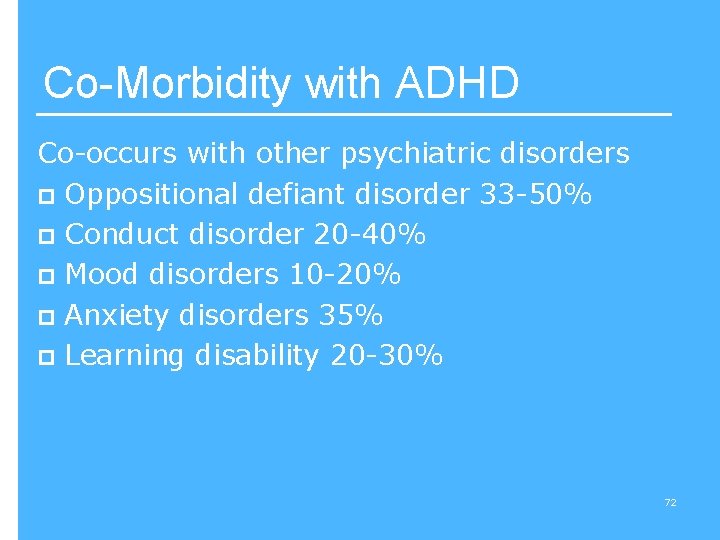 Co-Morbidity with ADHD

Co-occurs with other psychiatric disorders
- Oppositional defiant disorder 33-50%
- Conduct disorder 20-40%
- Mood disorders 10-20%
- Anxiety disorders 35%
- Learning disability 20-30%

72